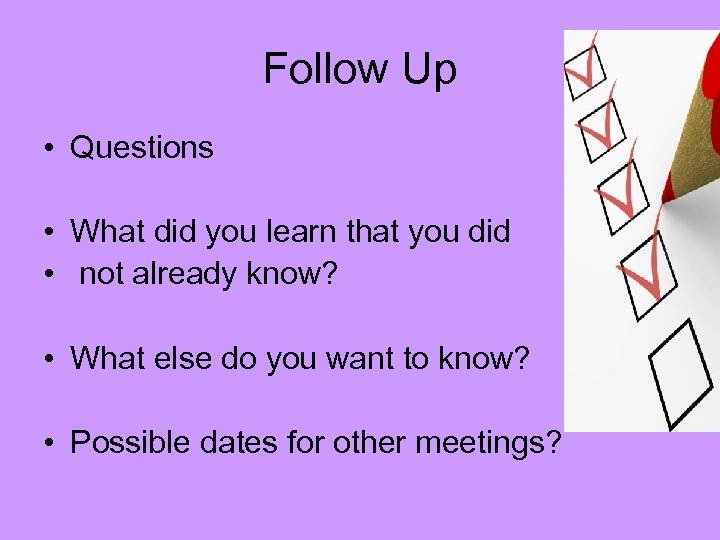 Follow Up

• Questions

• What did you learn that you did
• not already know?

• What else do you want to know?

• Possible dates for other meetings?